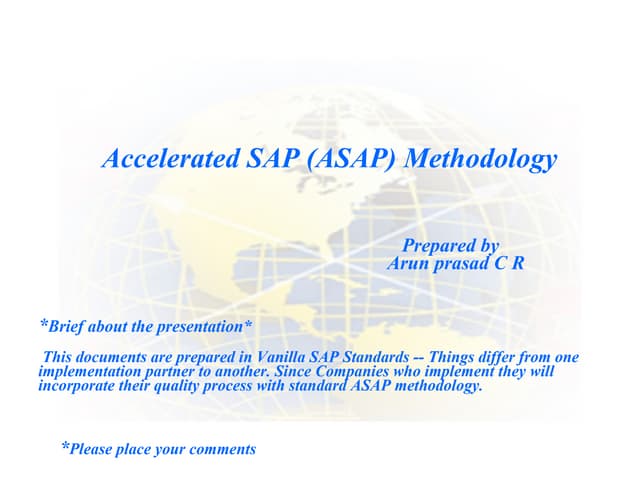 Accelerated SAP (ASAP) Methodology

Prepared by
Arun prasad C R

*Brief about the presentation*

This documents are prepared in Vanilla SAP Standards -- Things differ from one implementation partner to another. Since Companies who implement they will incorporate their quality process with standard ASAP methodology.

*Please place your comments